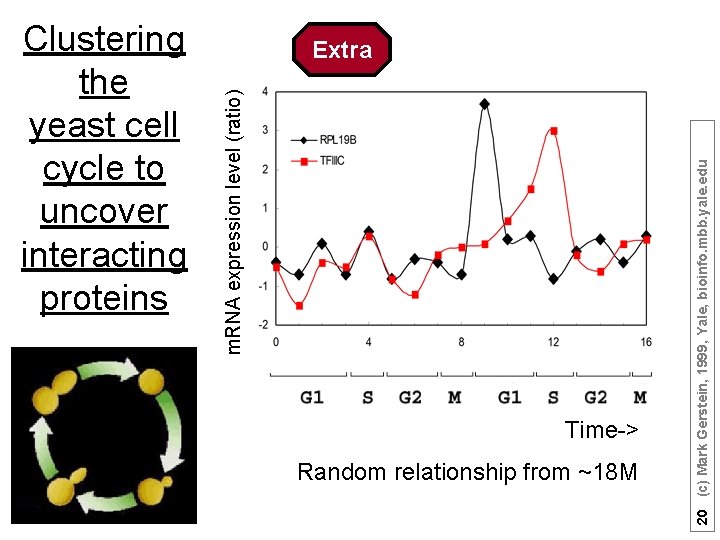 Clustering the yeast cell cycle to uncover interacting proteins

Extra

mRNA expression level (ratio)

4
3
2
1
0
-1
-2

RPL19B
TFIIIC

0
4
8
12
16

G1 S G2 M G1 S G2 M

Time->

Random relationship from ~18M

20 (c) Mark Gerstein, 1999, Yale, bioinfo.mbb.yale.edu